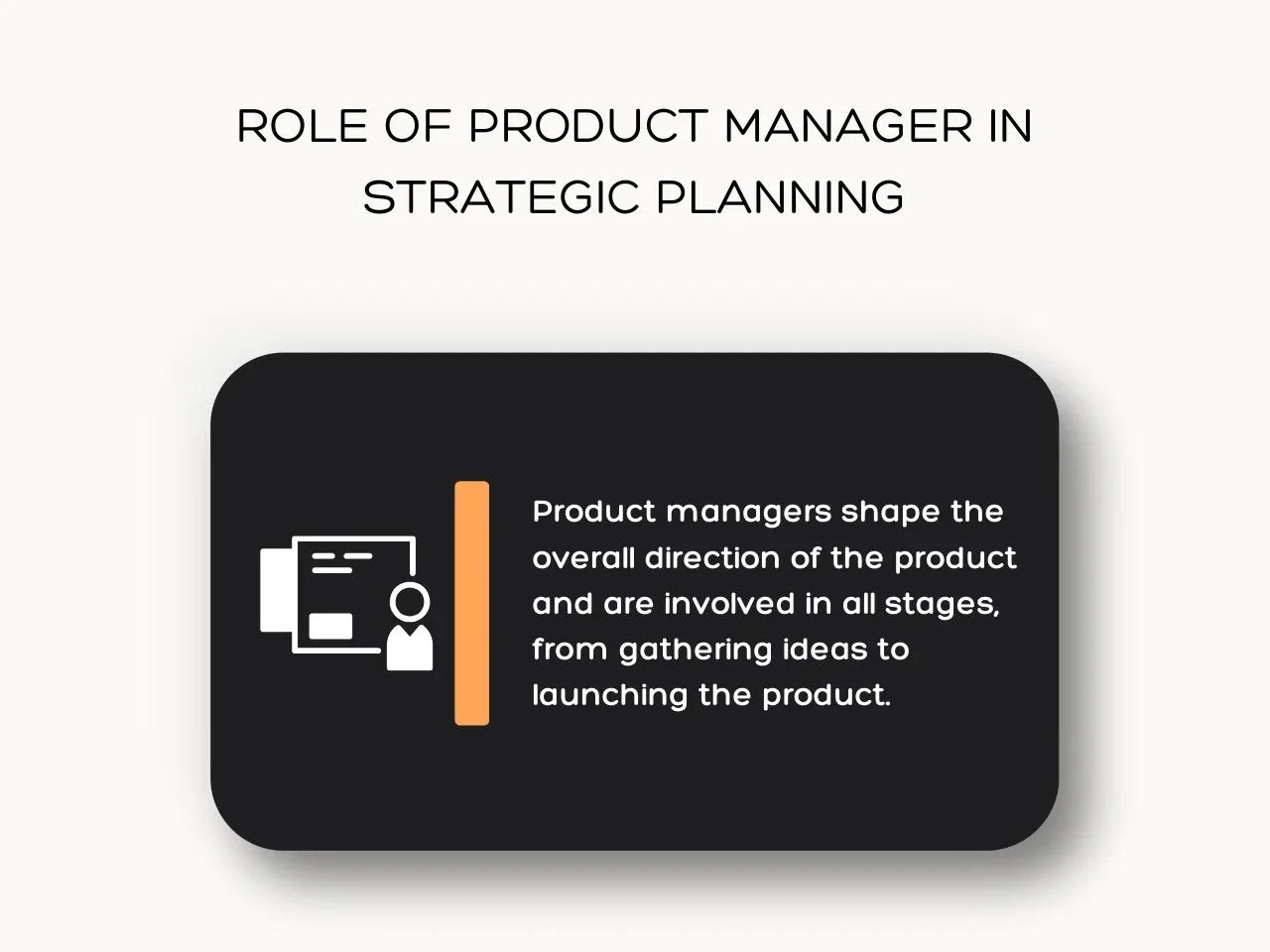 ROLE OF PRODUCT MANAGER IN STRATEGIC PLANNING

Product managers shape the overall direction of the product and are involved in all stages, from gathering ideas to launching the product.